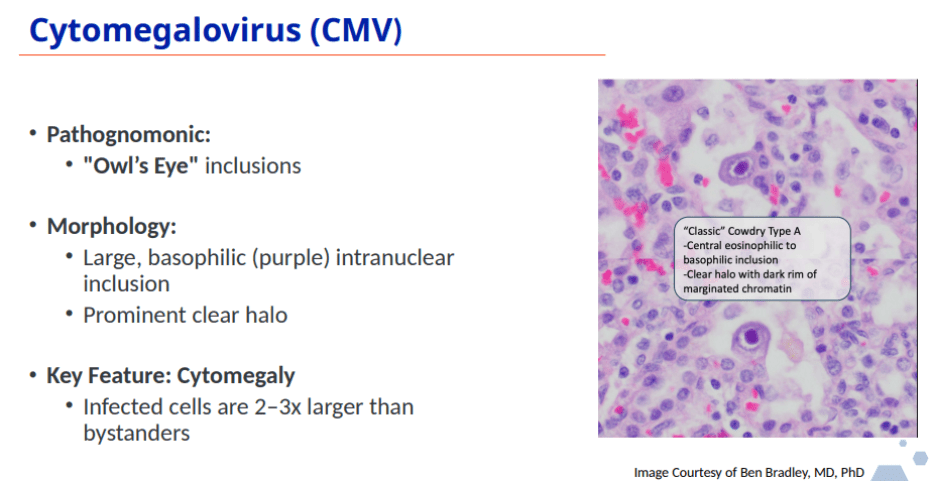 Cytomegalovirus (CMV)

• Pathognomonic:
  • "Owl's Eye" inclusions

• Morphology:
  • Large, basophilic (purple) intranuclear inclusion
  • Prominent clear halo

• Key Feature: Cytomegaly
  • Infected cells are 2–3x larger than bystanders

"Classic" Cowdry Type A
-Central eosinophilic to basophilic inclusion
-Clear halo with dark rim of marginated chromatin

Image Courtesy of Ben Bradley, MD, PhD